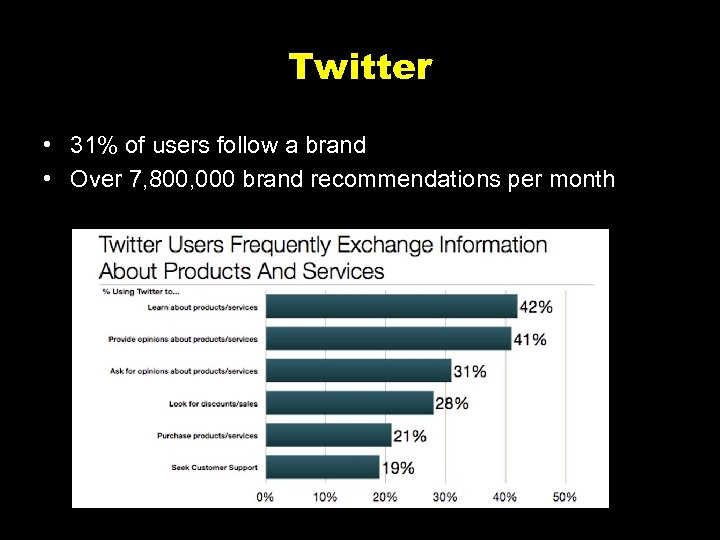 Twitter

• 31% of users follow a brand
• Over 7,800,000 brand recommendations per month

Twitter Users Frequently Exchange Information About Products And Services

% Using Twitter to...

Learn about products/services 42%
Provide opinions about products/services 41%
Ask for opinions about products/services 31%
Look for discounts/sales 28%
Purchase products/services 21%
Seek Customer Support 19%

0% 10% 20% 30% 40% 50%